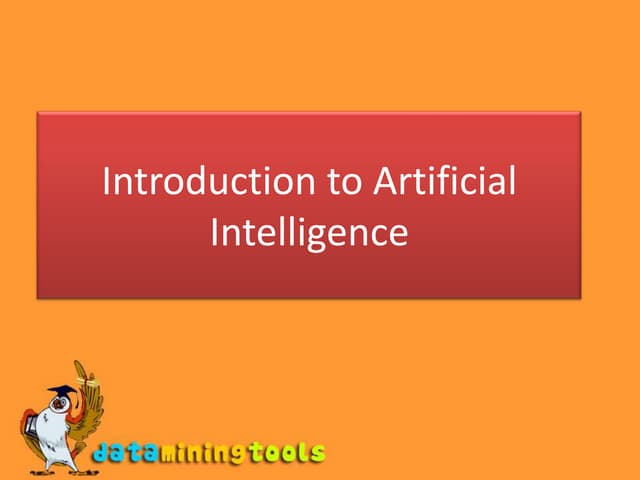 Introduction to Artificial Intelligence

dataminingtools